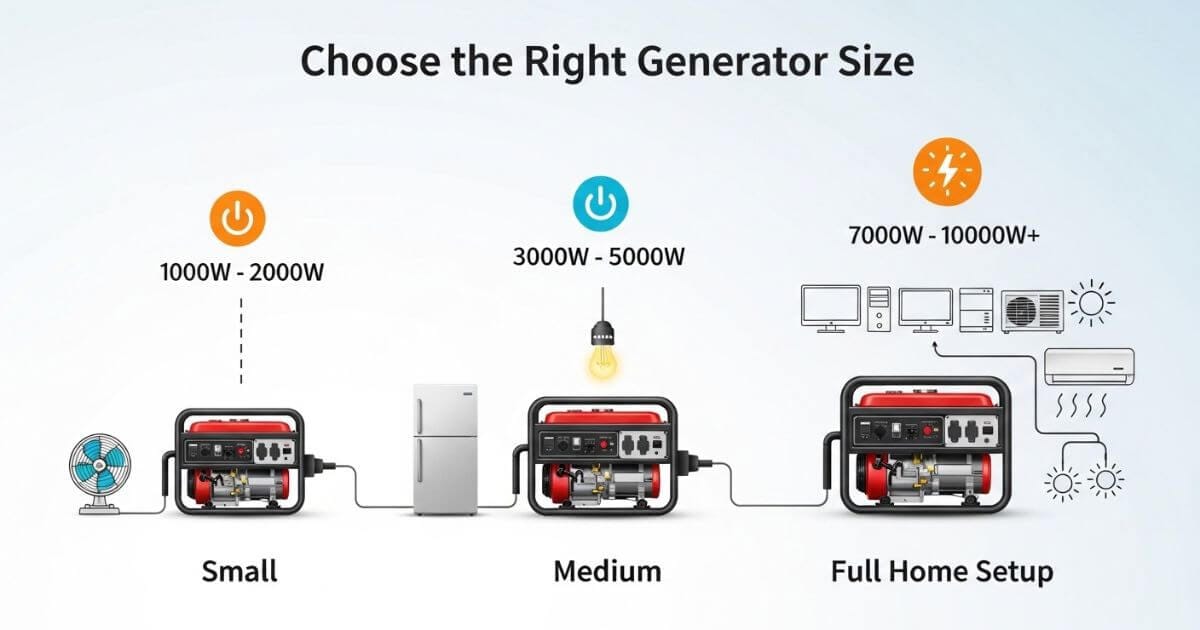 Choose the Right Generator Size

1000W - 2000W

3000W - 5000W

7000W - 10000W+

Small

Medium

Full Home Setup